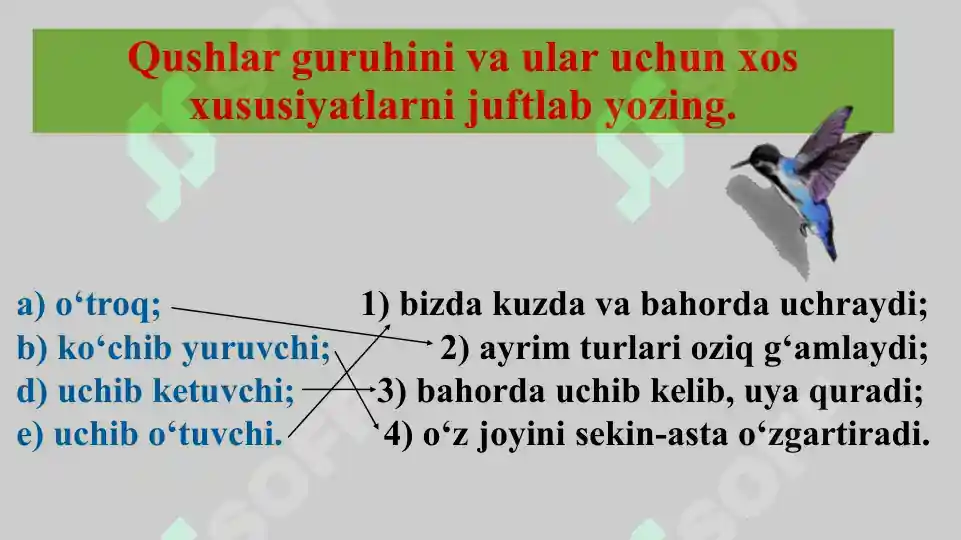 Qushlar guruhini va ular uchun xos xususiyatlarni juftlab yozing.

a) o‘troq;
b) ko‘chib yuruvchi;
d) uchib ketuvchi;
e) uchib o‘tuvchi.

1) bizda kuzda va bahorda uchraydi;
2) ayrim turlari oziq g‘amlaydi;
3) bahorda uchib kelib, uya quradi;
4) o‘z joyini sekin-asta o‘zgartiradi.